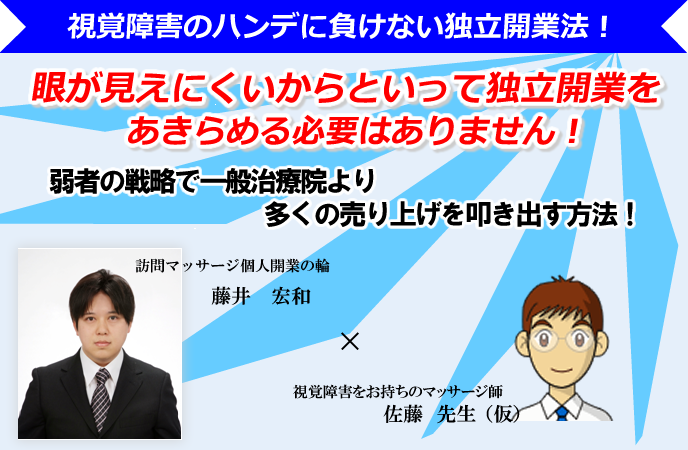 視覚障害のハンデに負けない独立開業法！

眼が見えにくいからといって独立開業をあきらめる必要はありません！

弱者の戦略で一般治療院より多くの売り上げを叩き出す方法！

訪問マッサージ個人開業の輪
藤井　宏和

×

視覚障害をお持ちのマッサージ師
佐藤　先生（仮）